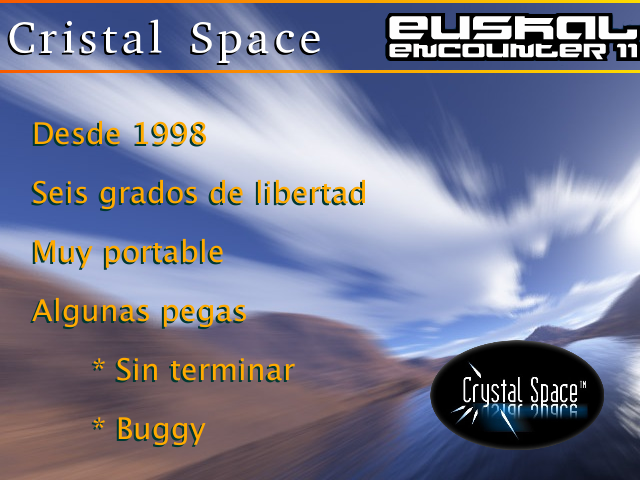 Cristal Space

EUSKAL ENCOUNTER 11

Desde 1998

Seis grados de libertad

Muy portable

Algunas pegas

* Sin terminar

* Buggy

Crystal Space™